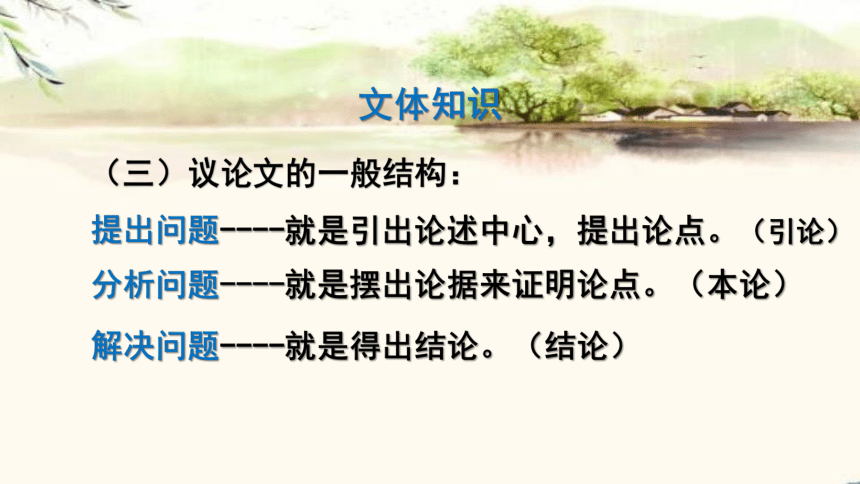 文体知识

（三）议论文的一般结构：

提出问题----就是引出论述中心，提出论点。（引论）

分析问题----就是摆出论据来证明论点。（本论）

解决问题----就是得出结论。（结论）